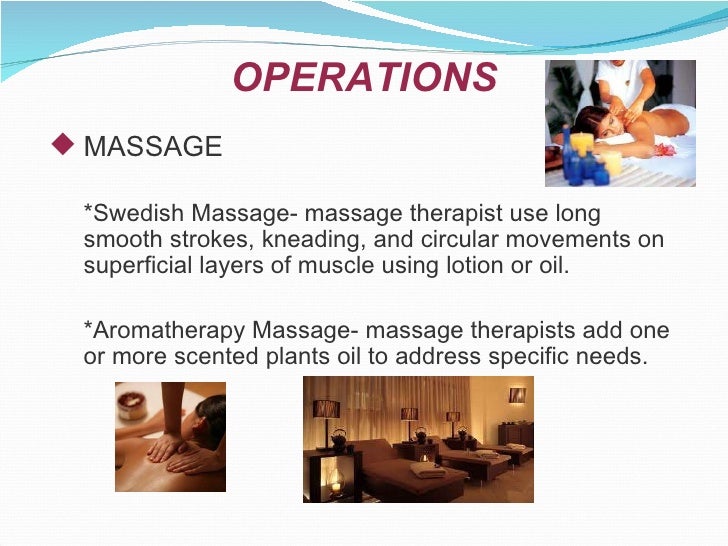 OPERATIONS

◆ MASSAGE

*Swedish Massage- massage therapist use long smooth strokes, kneading, and circular movements on superficial layers of muscle using lotion or oil.

*Aromatherapy Massage- massage therapists add one or more scented plants oil to address specific needs.